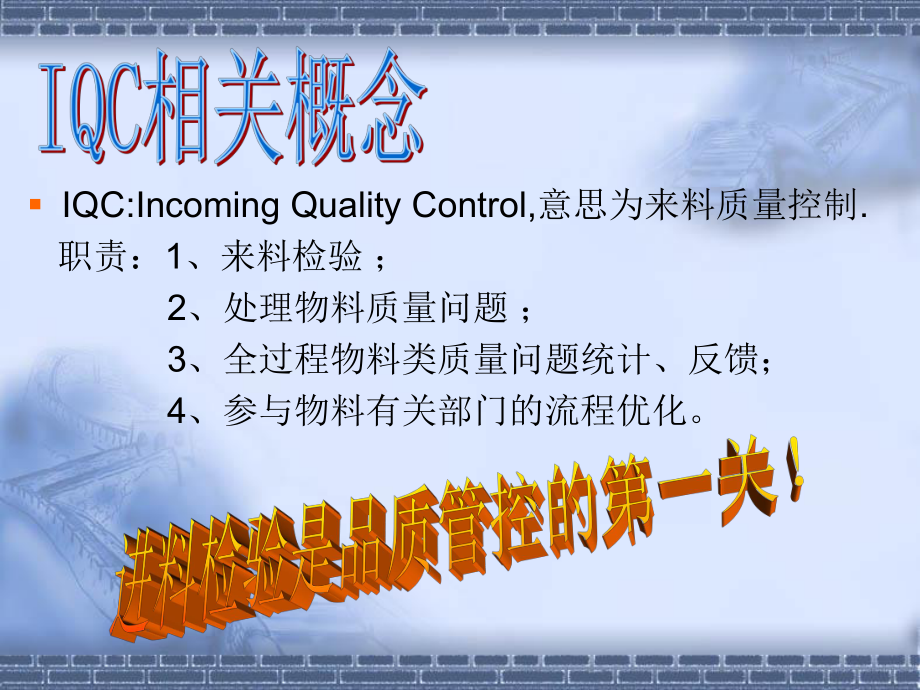 IQC相关概念

IQC:Incoming Quality Control,意思为来料质量控制.

职责：1、来料检验 ；

2、处理物料质量问题 ；

3、全过程物料类质量问题统计、反馈；

4、参与物料有关部门的流程优化。

进料检验是品质管控的第一关！